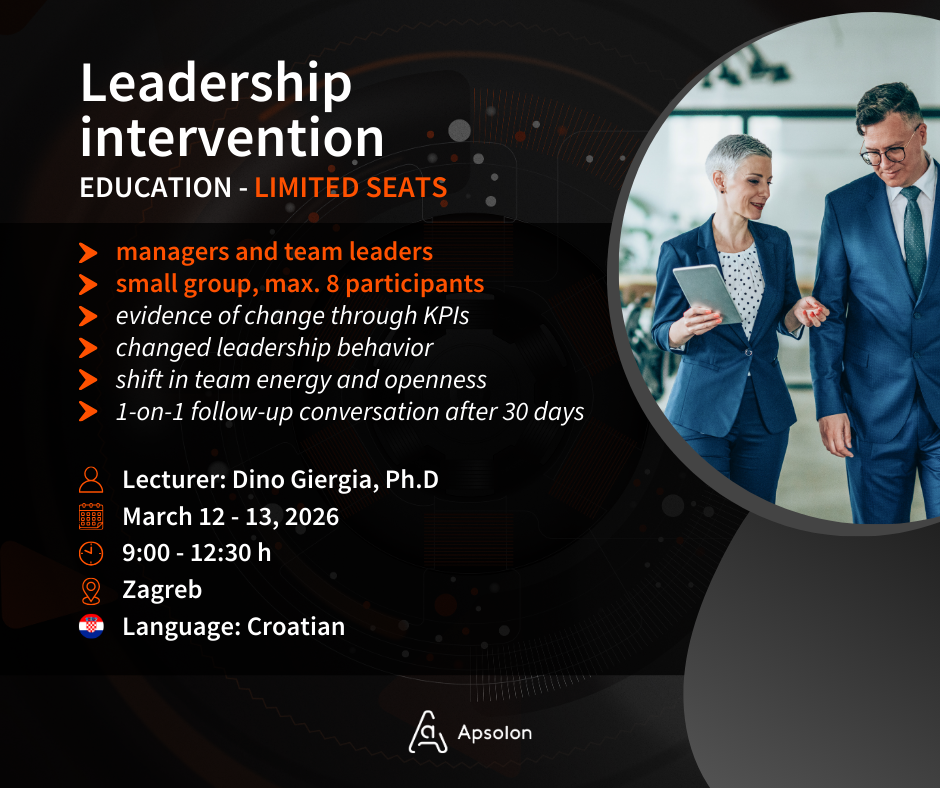 Leadership intervention
EDUCATION - LIMITED SEATS

managers and team leaders
small group, max. 8 participants
evidence of change through KPIs
changed leadership behavior
shift in team energy and openness
1-on-1 follow-up conversation after 30 days

Lecturer: Dino Giergia, Ph.D
March 12 - 13, 2026
9:00 - 12:30 h
Zagreb
Language: Croatian

Apsolon